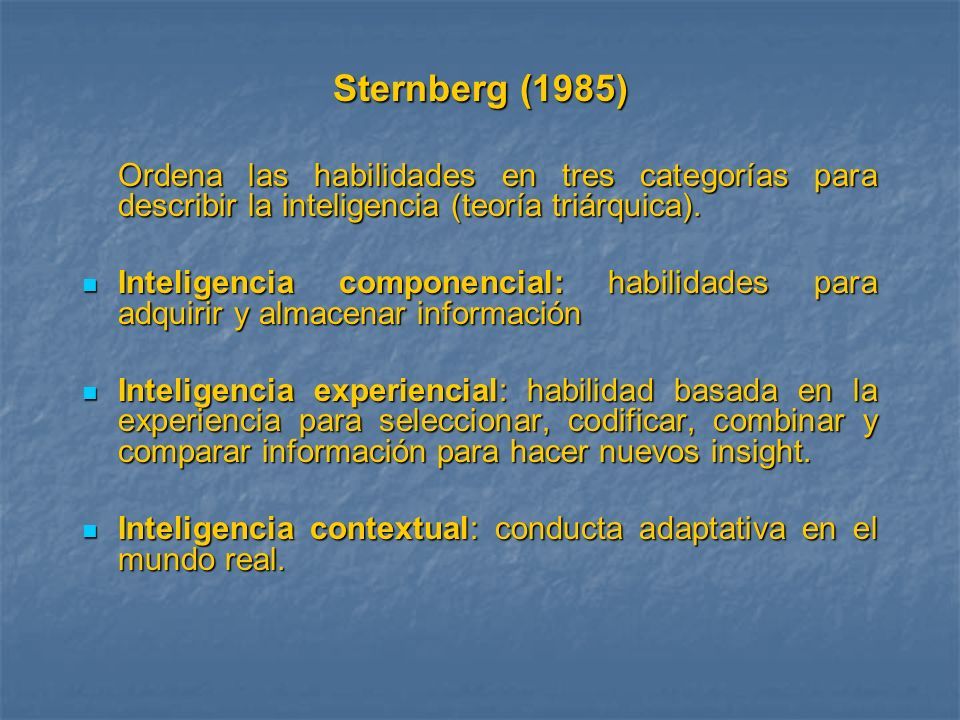 Sternberg (1985)

Ordena las habilidades en tres categorías para describir la inteligencia (teoría triárquica).

Inteligencia componencial: habilidades para adquirir y almacenar información

Inteligencia experiencial: habilidad basada en la experiencia para seleccionar, codificar, combinar y comparar información para hacer nuevos insight.

Inteligencia contextual: conducta adaptativa en el mundo real.